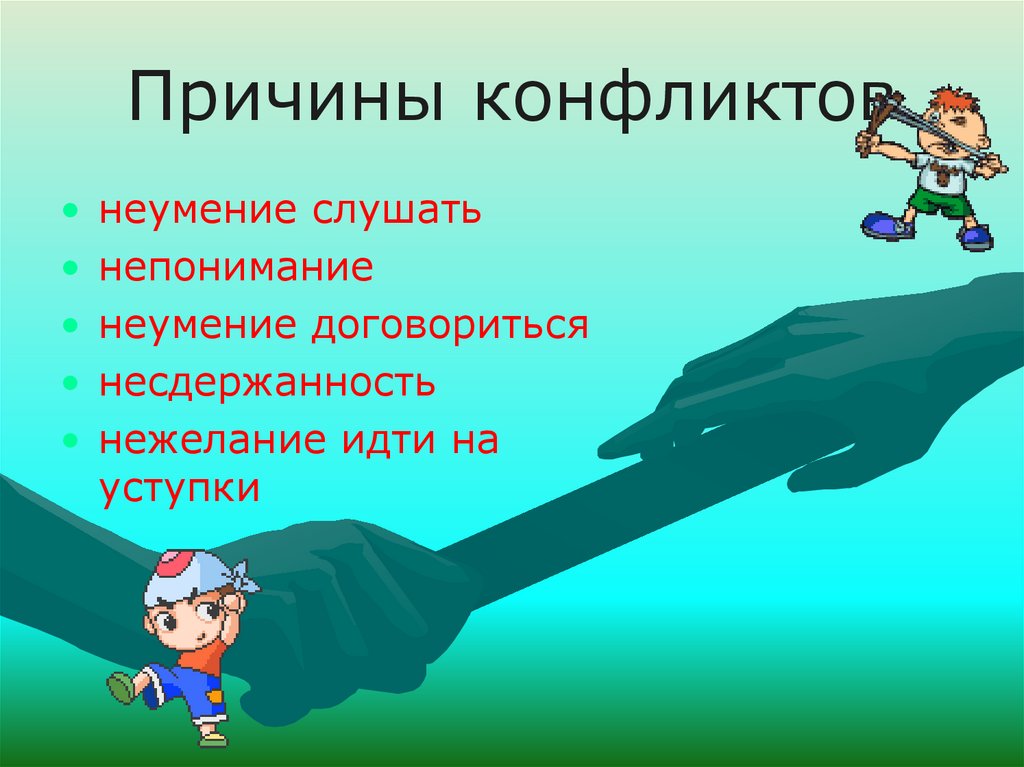 Причины конфликтов

• неумение слушать
• непонимание
• неумение договориться
• несдержанность
• нежелание идти на уступки